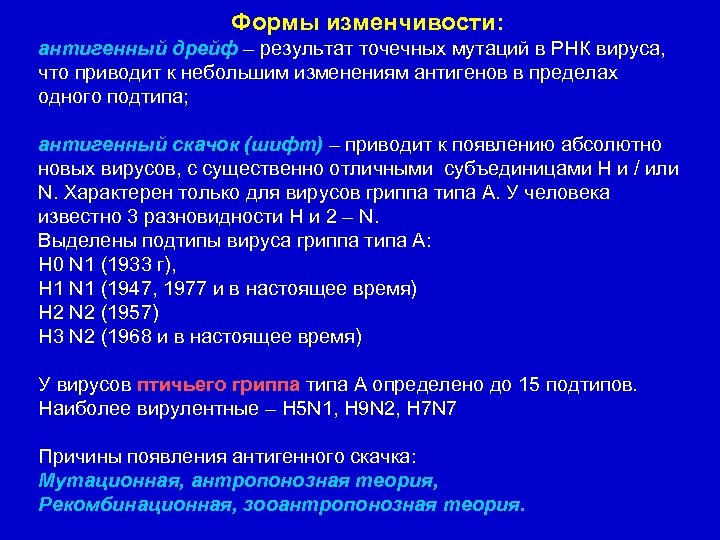 Формы изменчивости:
антигенный дрейф – результат точечных мутаций в РНК вируса, что приводит к небольшим изменениям антигенов в пределах одного подтипа;

антигенный скачок (шифт) – приводит к появлению абсолютно новых вирусов, с существенно отличными субъединицами H и / или N. Характерен только для вирусов гриппа типа А. У человека известно 3 разновидности H и 2 – N.
Выделены подтипы вируса гриппа типа А:
H0 N1 (1933 г),
H1 N1 (1947, 1977 и в настоящее время)
H2 N2 (1957)
H3 N2 (1968 и в настоящее время)

У вирусов птичьего гриппа типа А определено до 15 подтипов.
Наиболее вирулентные – H5N1, H9N2, H7N7

Причины появления антигенного скачка:
Мутационная, антропонозная теория,
Рекомбинационная, зооантропонозная теория.